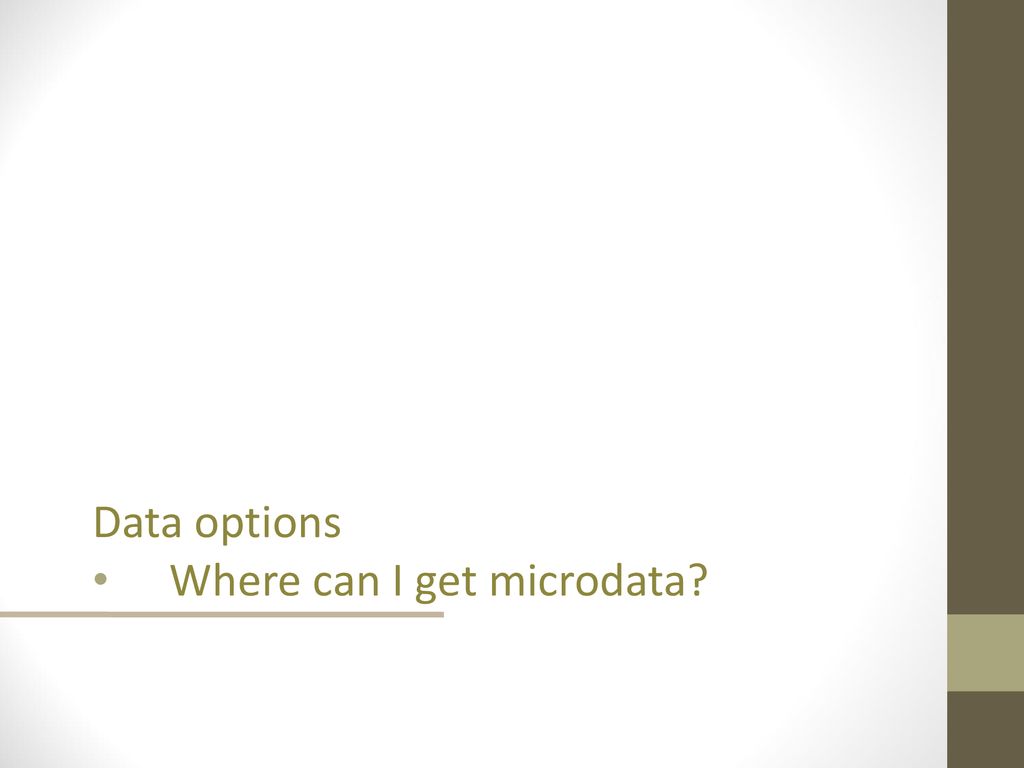 Data options
• Where can I get microdata?